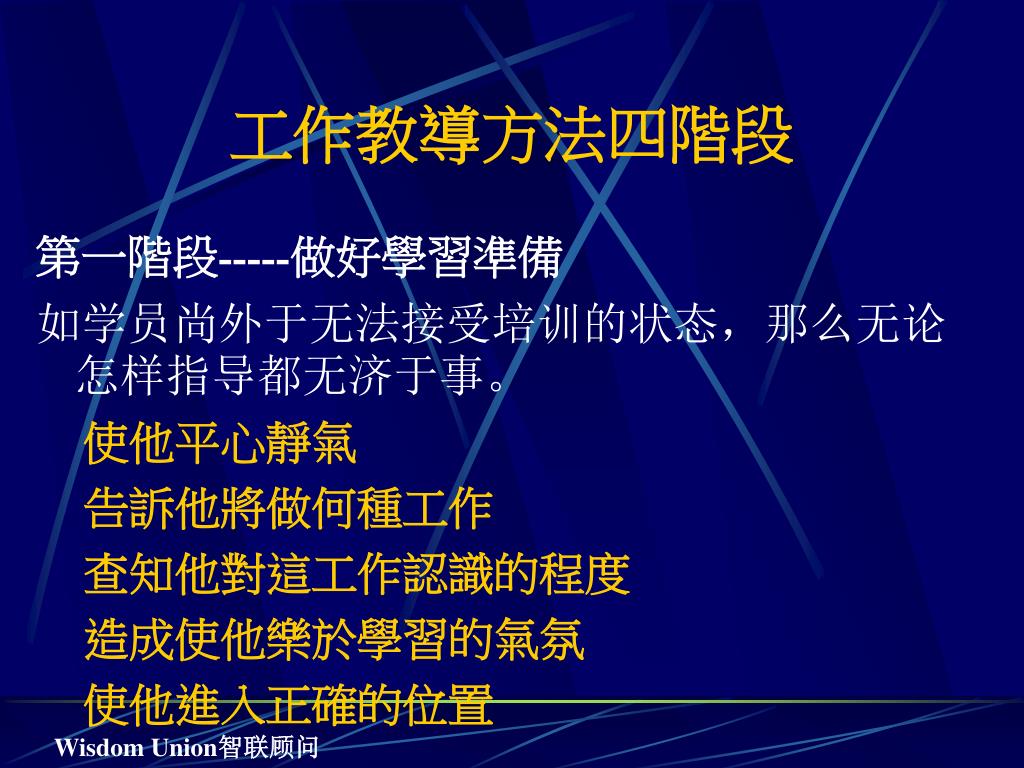 工作教導方法四階段

第一階段-----做好學習準備

如学员尚外于无法接受培训的状态，那么无论怎样指导都无济于事。

使他平心靜氣

告訴他將做何種工作

查知他對這工作認識的程度

造成使他樂於學習的氣氛

使他進入正確的位置

Wisdom Union智联顾问